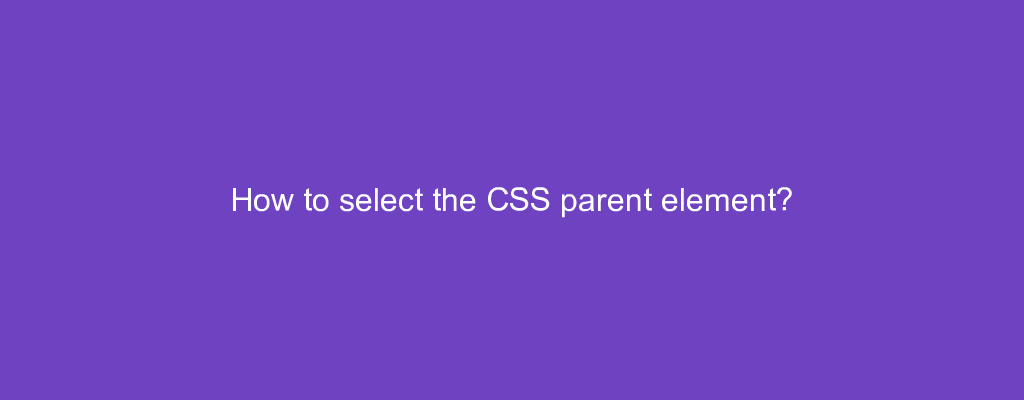 How to select the CSS parent element?